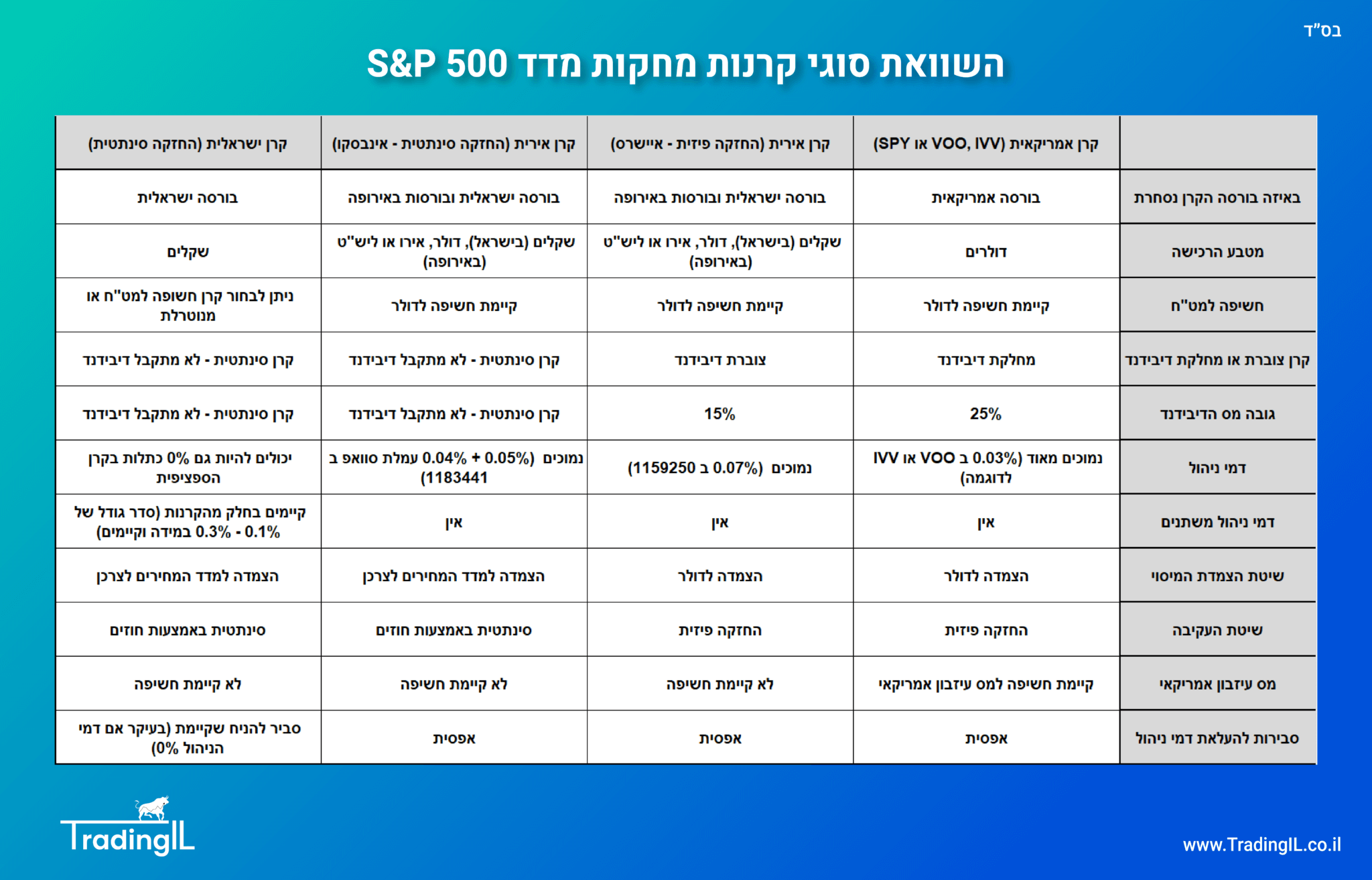 בס"ד

השוואת סוגי קרנות מחקות מדד S&P 500

| | קרן אמריקאית (SPY או VOO, IVV) | קרן אירית (החזקה פיזית - איישרס) | קרן אירית (החזקה סינתטית - אינבסקו) | קרן ישראלית (החזקה סינתטית) |
|---|---|---|---|---|
| באיזה בורסה הקרן נסחרת | בורסה אמריקאית | בורסה ישראלית ובורסות באירופה | בורסה ישראלית ובורסות באירופה | בורסה ישראלית |
| מטבע הרכישה | דולרים | שקלים (בישראל), דולר, אירו או ליש"ט (באירופה) | שקלים (בישראל), דולר, אירו או ליש"ט (באירופה) | שקלים |
| חשיפה למט"ח | קיימת חשיפה לדולר | קיימת חשיפה לדולר | קיימת חשיפה לדולר | ניתן לבחור קרן חשופה למט"ח או מנוטרלת |
| קרן צוברת או מחלקת דיבידנד | מחלקת דיבידנד | צוברת דיבידנד | קרן סינתטית - לא מתקבל דיבידנד | קרן סינתטית - לא מתקבל דיבידנד |
| גובה מס הדיבידנד | 25% | 15% | קרן סינתטית - לא מתקבל דיבידנד | קרן סינתטית - לא מתקבל דיבידנד |
| דמי ניהול | נמוכים מאוד (0.03% ב VOO או IVV לדוגמה) | נמוכים (0.07% ב 1159250) | נמוכים (0.05% + 0.04% עמלת סוואפ ב 1183441) | יכולים להיות גם 0% כתלות בקרן הספציפית |
| דמי ניהול משתנים | אין | אין | אין | קיימים בחלק מהקרנות (סדר גודל של 0.1% - 0.3% במידה וקיימים) |
| שיטת הצמדת המיסוי | הצמדה לדולר | הצמדה לדולר | הצמדה למדד המחירים לצרכן | הצמדה למדד המחירים לצרכן |
| שיטת העקיבה | החזקה פיזית | החזקה פיזית | סינתטית באמצעות חוזים | סינתטית באמצעות חוזים |
| מס עיזבון אמריקאי | קיימת חשיפה למס עיזבון אמריקאי | לא קיימת חשיפה | לא קיימת חשיפה | לא קיימת חשיפה |
| סבירות להעלאת דמי ניהול | אפסית | אפסית | אפסית | סביר להניח שקיימת (בעיקר אם דמי הניהול 0%) |

TradingIL

www.TradingIL.co.il